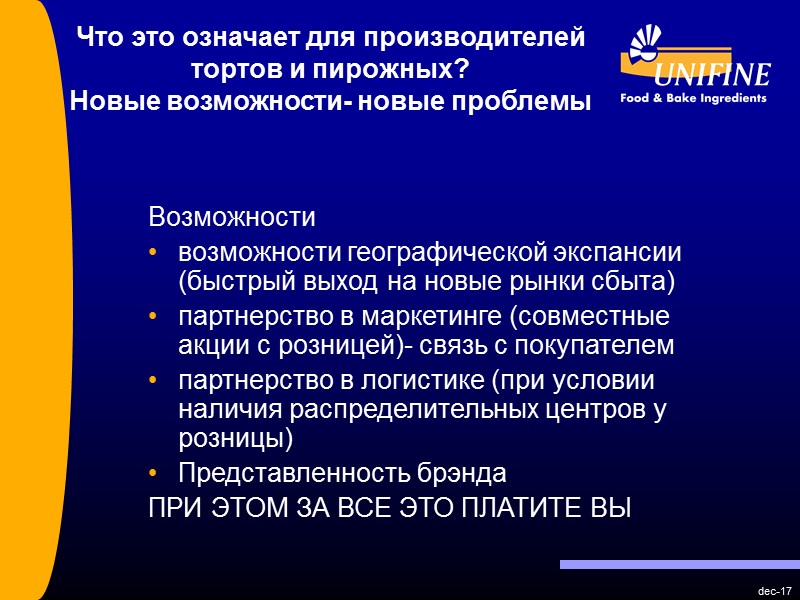 Что это означает для производителей тортов и пирожных?
Новые возможности- новые проблемы

UNIFINE
Food & Bake Ingredients

Возможности
• возможности географической экспансии (быстрый выход на новые рынки сбыта)
• партнерство в маркетинге (совместные акции с розницей)- связь с покупателем
• партнерство в логистике (при условии наличия распределительных центров у розницы)
• Представленность брэнда
ПРИ ЭТОМ ЗА ВСЕ ЭТО ПЛАТИТЕ ВЫ

dec-17